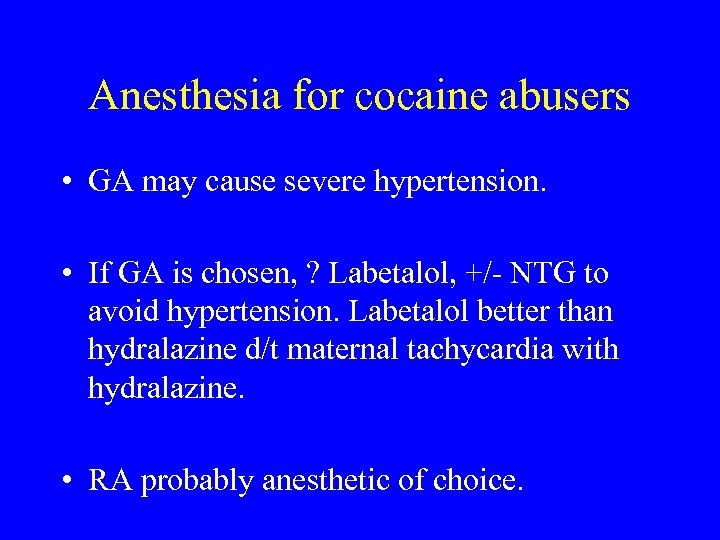 Anesthesia for cocaine abusers

• GA may cause severe hypertension.

• If GA is chosen, ? Labetalol, +/- NTG to avoid hypertension. Labetalol better than hydralazine d/t maternal tachycardia with hydralazine.

• RA probably anesthetic of choice.